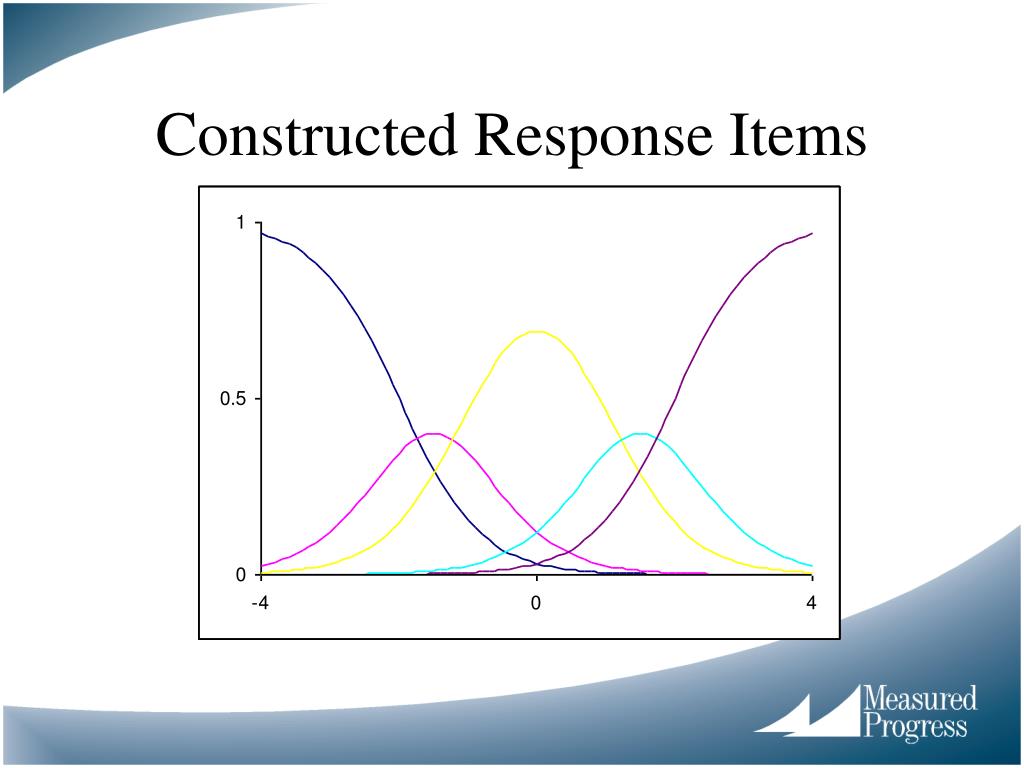 Constructed Response Items

1

0.5

0

-4

0

4

Measured Progress